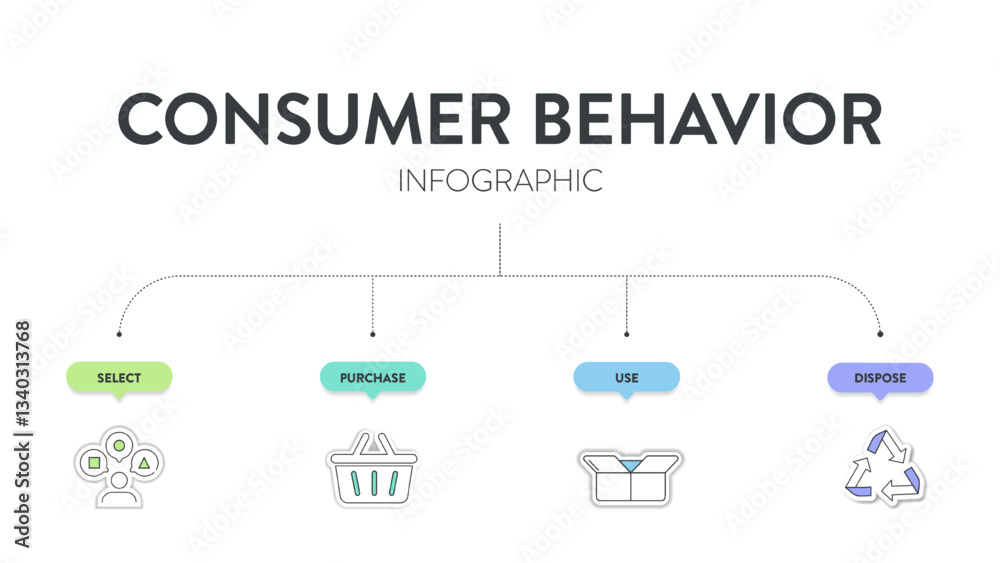 CONSUMER BEHAVIOR
INFOGRAPHIC

SELECT

PURCHASE

USE

DISPOSE

Adobe Stock | #1340313768